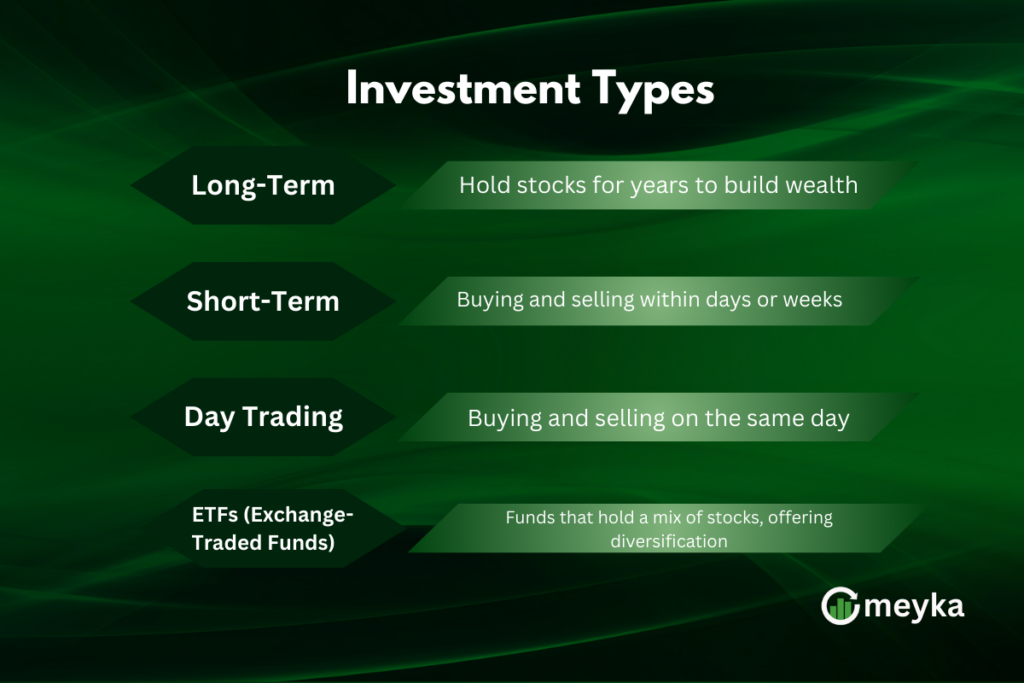 Investment Types

Long-Term

Hold stocks for years to build wealth

Short-Term

Buying and selling within days or weeks

Day Trading

Buying and selling on the same day

ETFs (Exchange-Traded Funds)

Funds that hold a mix of stocks, offering diversification

meyka